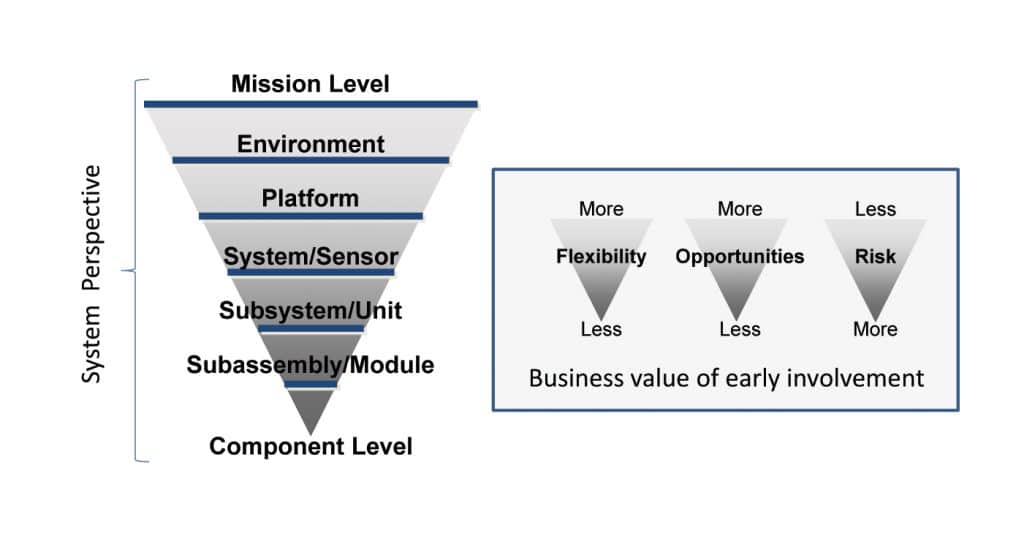 System Perspective

Mission Level
Environment
Platform
System/Sensor
Subsystem/Unit
Subassembly/Module
Component Level

More
Flexibility
Less

More
Opportunities
Less

Less
Risk
More

Business value of early involvement